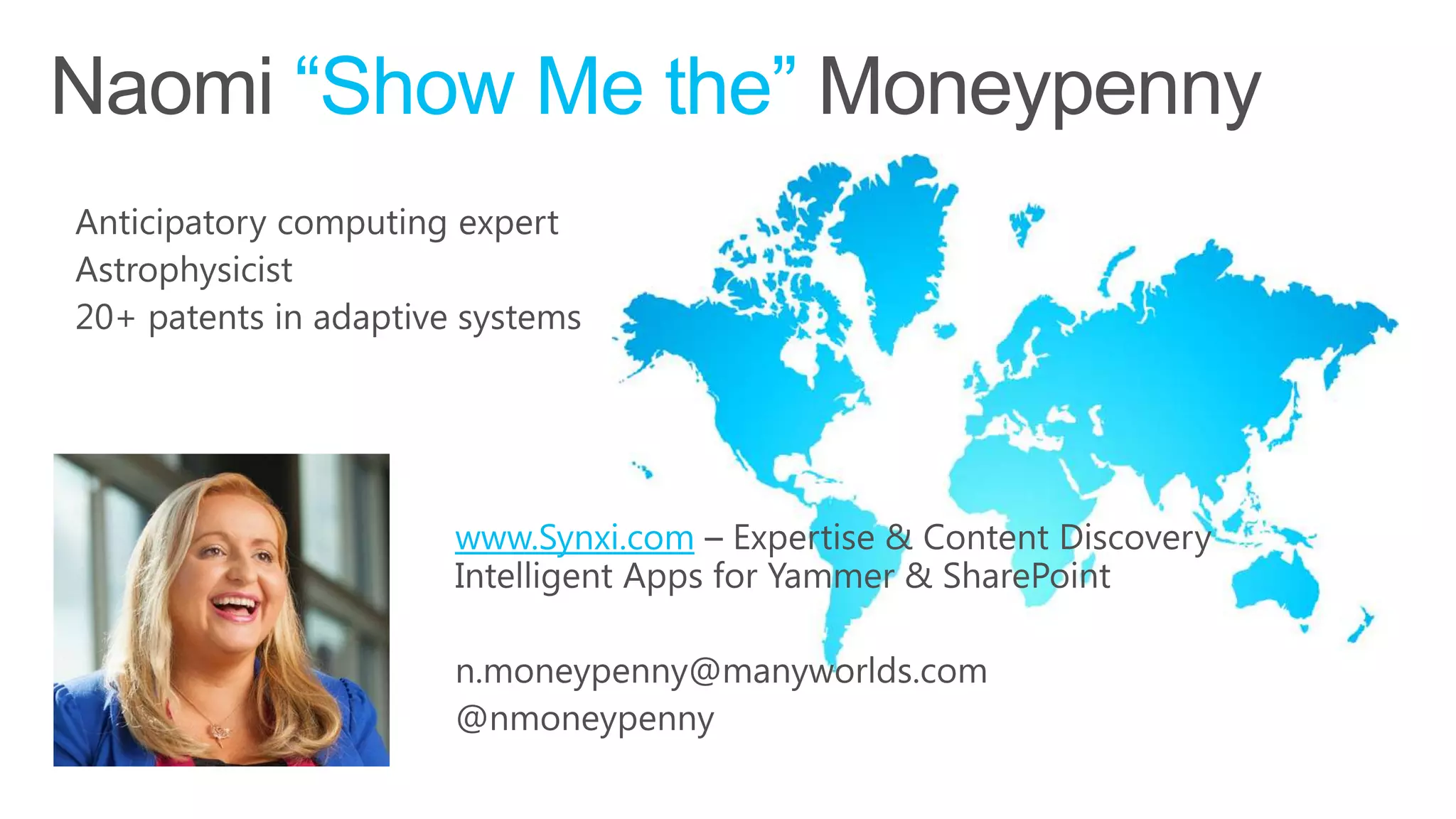 Naomi “Show Me the” Moneypenny

Anticipatory computing expert
Astrophysicist
20+ patents in adaptive systems

www.Synxi.com – Expertise & Content Discovery
Intelligent Apps for Yammer & SharePoint

n.moneypenny@manyworlds.com
@nmoneypenny